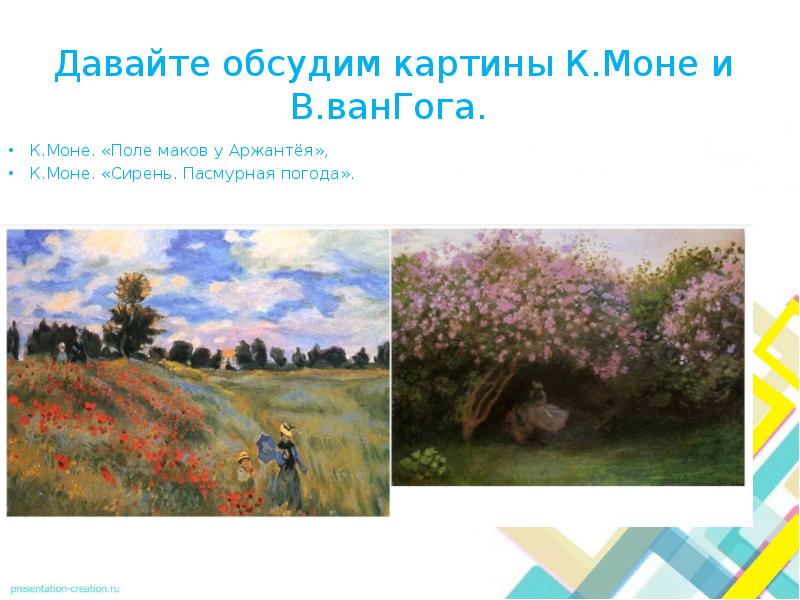 Давайте обсудим картины К.Моне и В.ванГога.

• К.Моне. «Поле маков у Аржантёя»,
• К.Моне. «Сирень. Пасмурная погода».

presentation-creation.ru